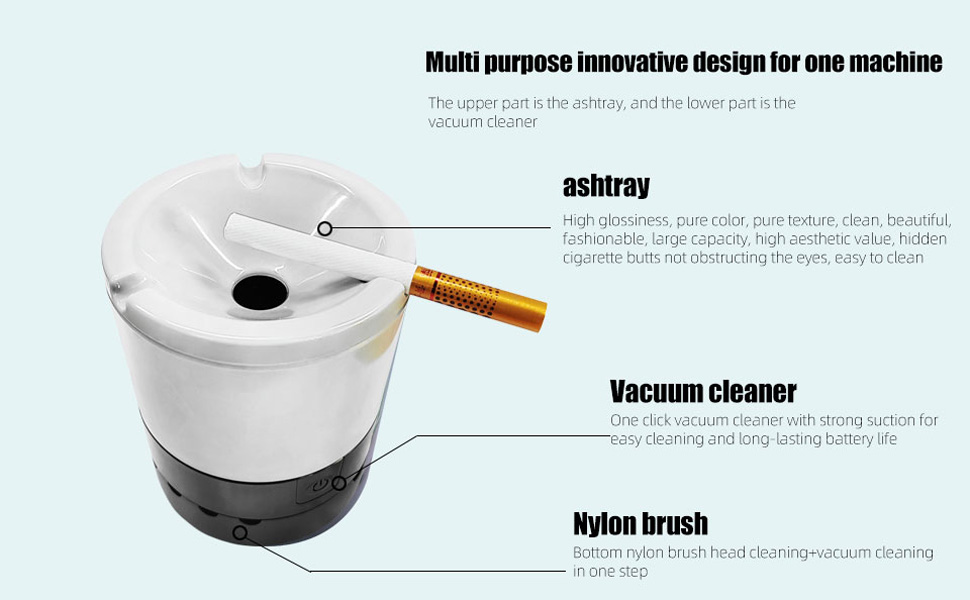 Multi purpose innovative design for one machine

The upper part is the ashtray, and the lower part is the vacuum cleaner

ashtray

High glossiness, pure color, pure texture, clean, beautiful, fashionable, large capacity, high aesthetic value, hidden cigarette butts not obstructing the eyes, easy to clean

Vacuum cleaner

One click vacuum cleaner with strong suction for easy cleaning and long-lasting battery life

Nylon brush

Bottom nylon brush head cleaning+vacuum cleaning in one step